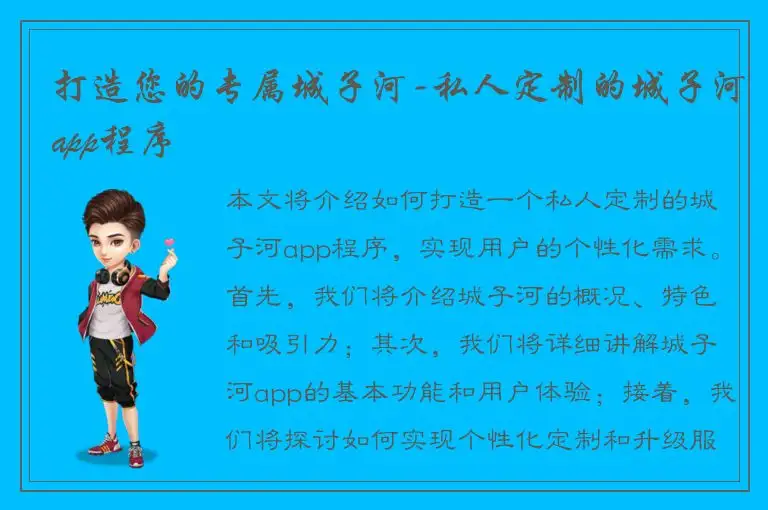 打造您的专属城子河-私人定制的城子河app程序

本文将介绍如何打造一个私人定制的城子河app程序，实现用户的个性化需求。首先，我们将介绍城子河的概况、特色和吸引力；其次，我们将详细讲解城子河app的基本功能和用户体验；接着，我们将探讨如何实现个性化定制和升级服